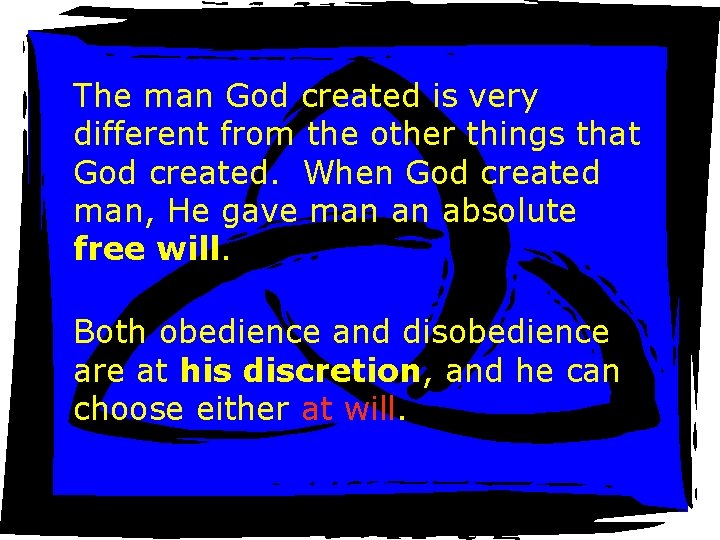 The man God created is very different from the other things that God created.  When God created man, He gave man an absolute free will.

Both obedience and disobedience are at his discretion, and he can choose either at will.